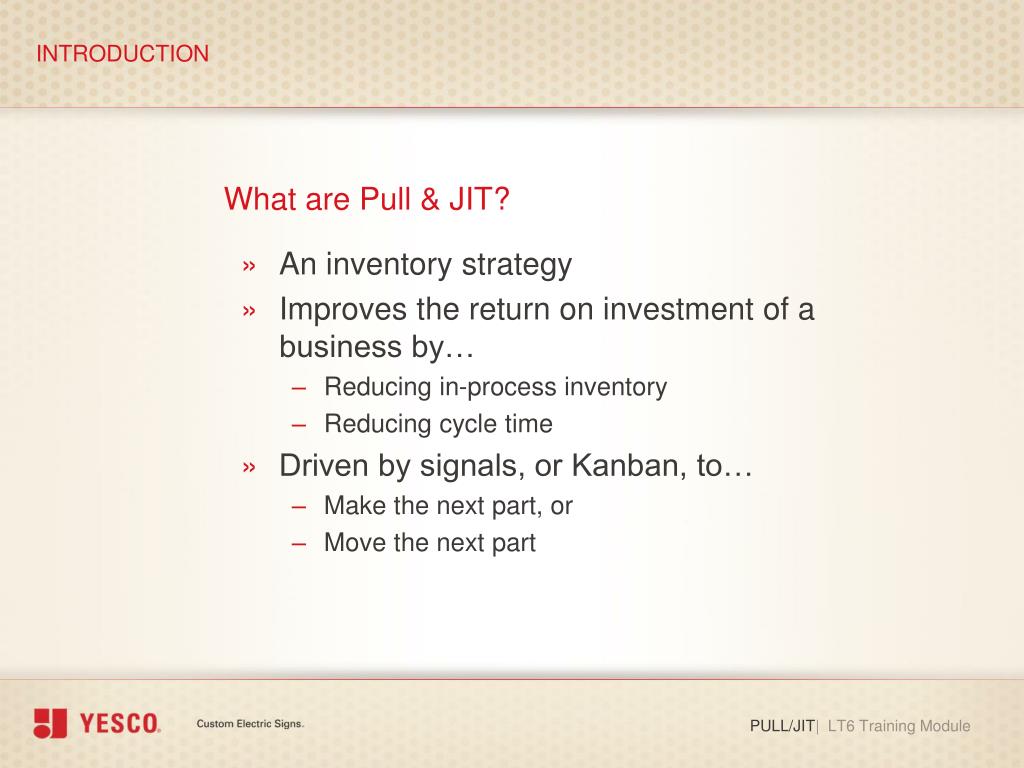 INTRODUCTION

What are Pull & JIT?

» An inventory strategy
» Improves the return on investment of a business by…
– Reducing in-process inventory
– Reducing cycle time
» Driven by signals, or Kanban, to…
– Make the next part, or
– Move the next part

YESCO. Custom Electric Signs.

PULL/JIT| LT6 Training Module